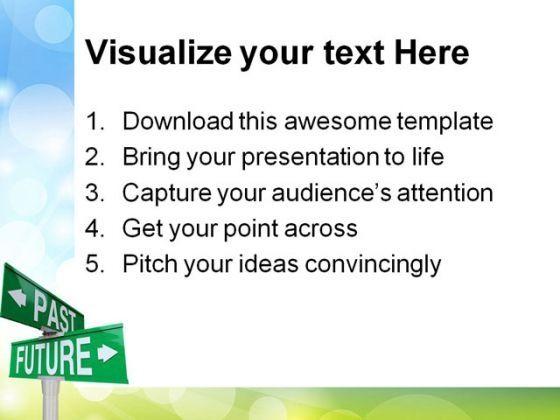 Visualize your text Here

1. Download this awesome template
2. Bring your presentation to life
3. Capture your audience's attention
4. Get your point across
5. Pitch your ideas convincingly

PAST
FUTURE